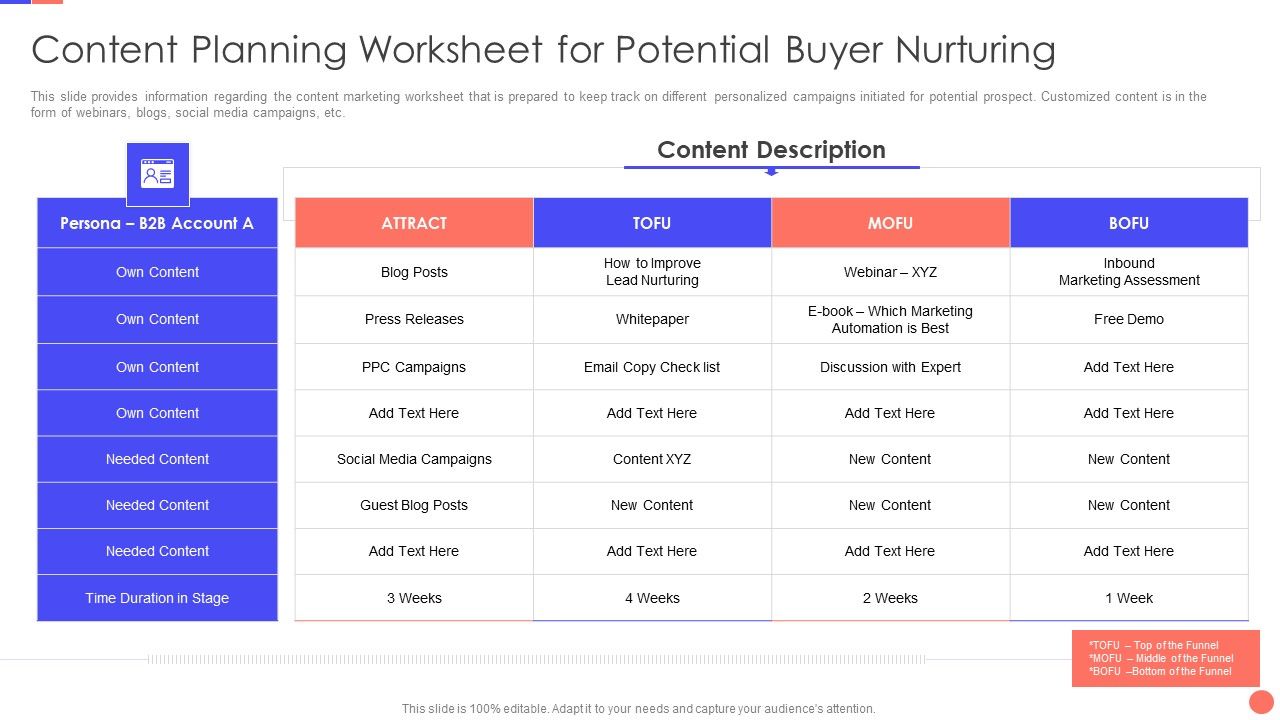 Content Planning Worksheet for Potential Buyer Nurturing

This slide provides information regarding the content marketing worksheet that is prepared to keep track on different personalized campaigns initiated for potential prospect. Customized content is in the form of webinars, blogs, social media campaigns, etc.

Content Description

| Persona – B2B Account A | ATTRACT | TOFU | MOFU | BOFU |
|---|---|---|---|---|
| Own Content | Blog Posts | How to Improve Lead Nurturing | Webinar – XYZ | Inbound Marketing Assessment |
| Own Content | Press Releases | Whitepaper | E-book – Which Marketing Automation is Best | Free Demo |
| Own Content | PPC Campaigns | Email Copy Check list | Discussion with Expert | Add Text Here |
| Own Content | Add Text Here | Add Text Here | Add Text Here | Add Text Here |
| Needed Content | Social Media Campaigns | Content XYZ | New Content | New Content |
| Needed Content | Guest Blog Posts | New Content | New Content | New Content |
| Needed Content | Add Text Here | Add Text Here | Add Text Here | Add Text Here |
| Time Duration in Stage | 3 Weeks | 4 Weeks | 2 Weeks | 1 Week |

*TOFU – Top of the Funnel
*MOFU – Middle of the Funnel
*BOFU –Bottom of the Funnel

This slide is 100% editable. Adapt it to your needs and capture your audience's attention.